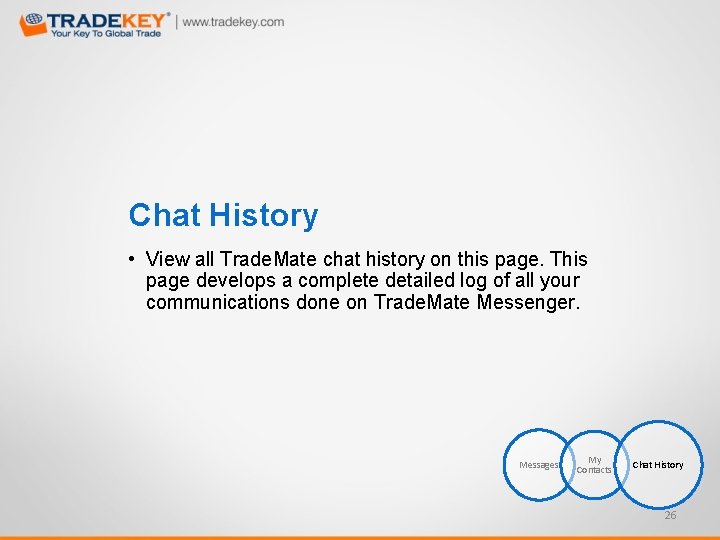 TRADEKEY®
Your Key To Global Trade
www.tradekey.com

Chat History

• View all TradeMate chat history on this page. This page develops a complete detailed log of all your communications done on TradeMate Messenger.

Messages

My Contacts

Chat History

26